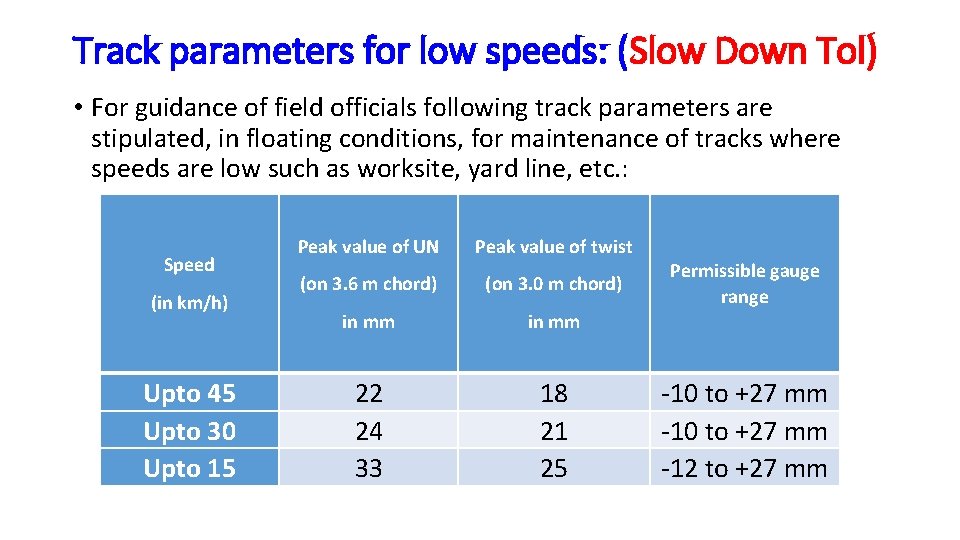 Track parameters for low speeds: (Slow Down Tol)

• For guidance of field officials following track parameters are stipulated, in floating conditions, for maintenance of tracks where speeds are low such as worksite, yard line, etc.:

| Speed (in km/h) | Peak value of UN (on 3.6 m chord) in mm | Peak value of twist (on 3.0 m chord) in mm | Permissible gauge range |
|---|---|---|---|
| Upto 45 | 22 | 18 | -10 to +27 mm |
| Upto 30 | 24 | 21 | -10 to +27 mm |
| Upto 15 | 33 | 25 | -12 to +27 mm |